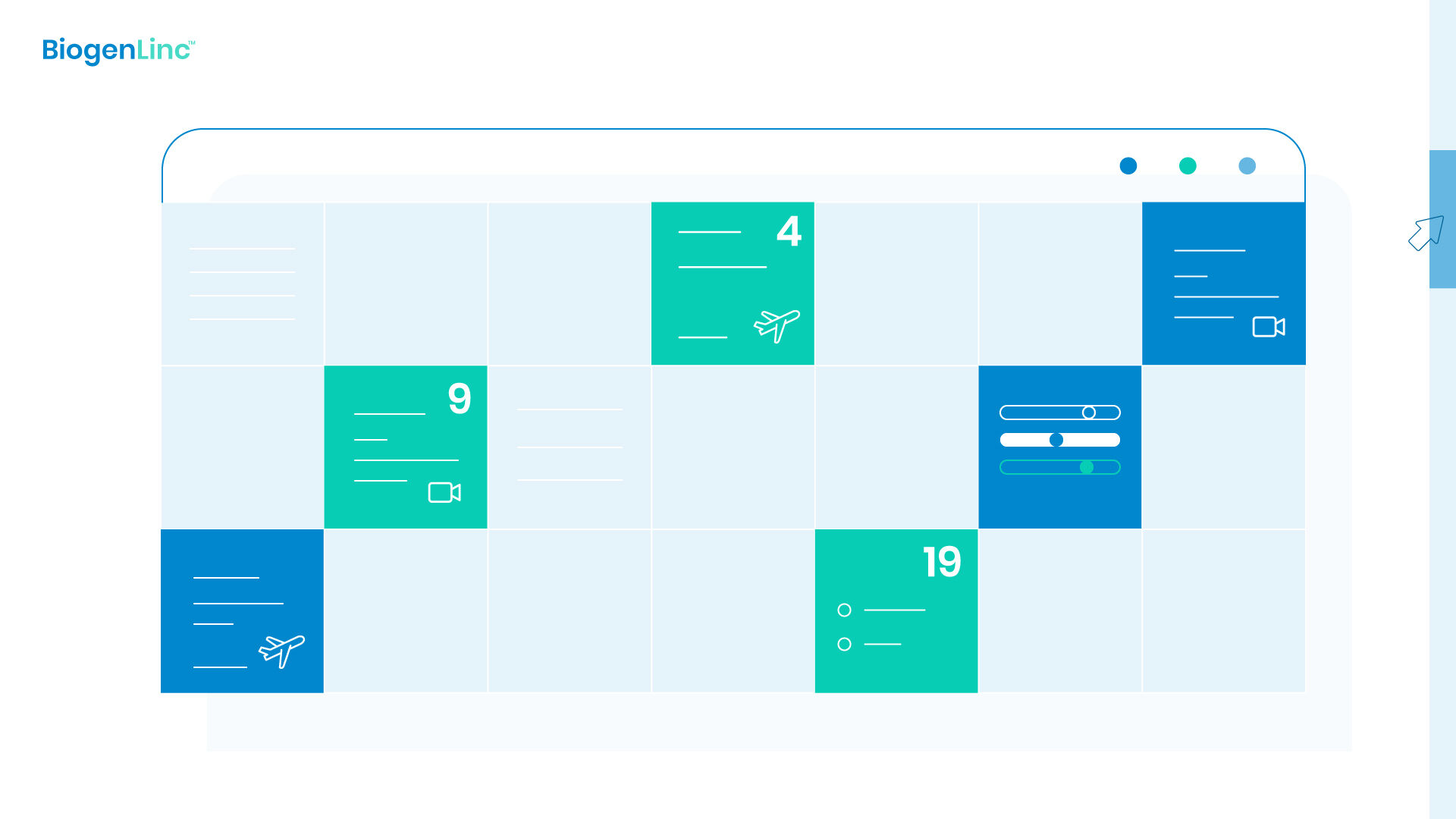 BiogenLinc™

4

9

19